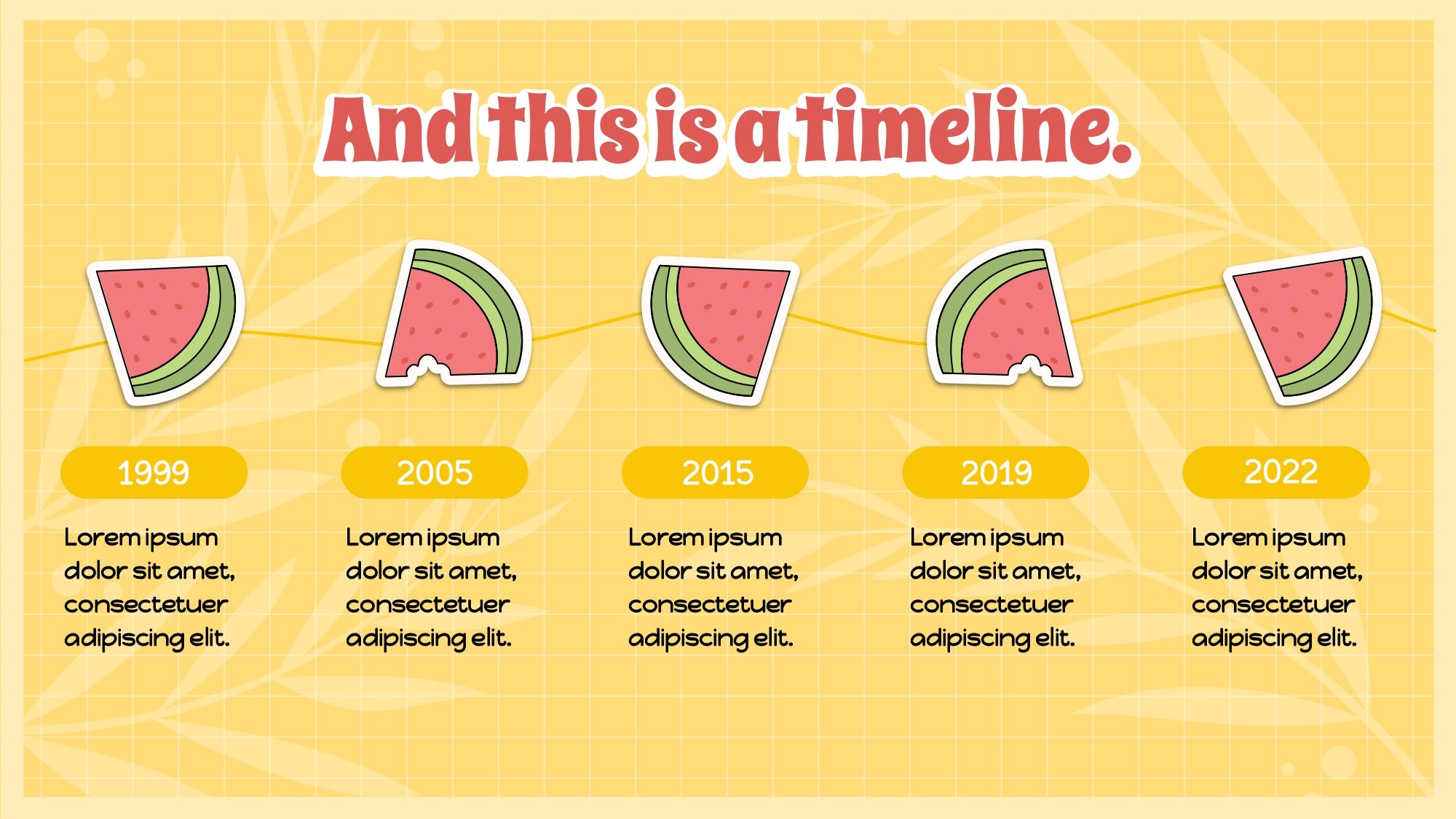 And this is a timeline.

1999

Lorem ipsum dolor sit amet, consectetuer adipiscing elit.

2005

Lorem ipsum dolor sit amet, consectetuer adipiscing elit.

2015

Lorem ipsum dolor sit amet, consectetuer adipiscing elit.

2019

Lorem ipsum dolor sit amet, consectetuer adipiscing elit.

2022

Lorem ipsum dolor sit amet, consectetuer adipiscing elit.